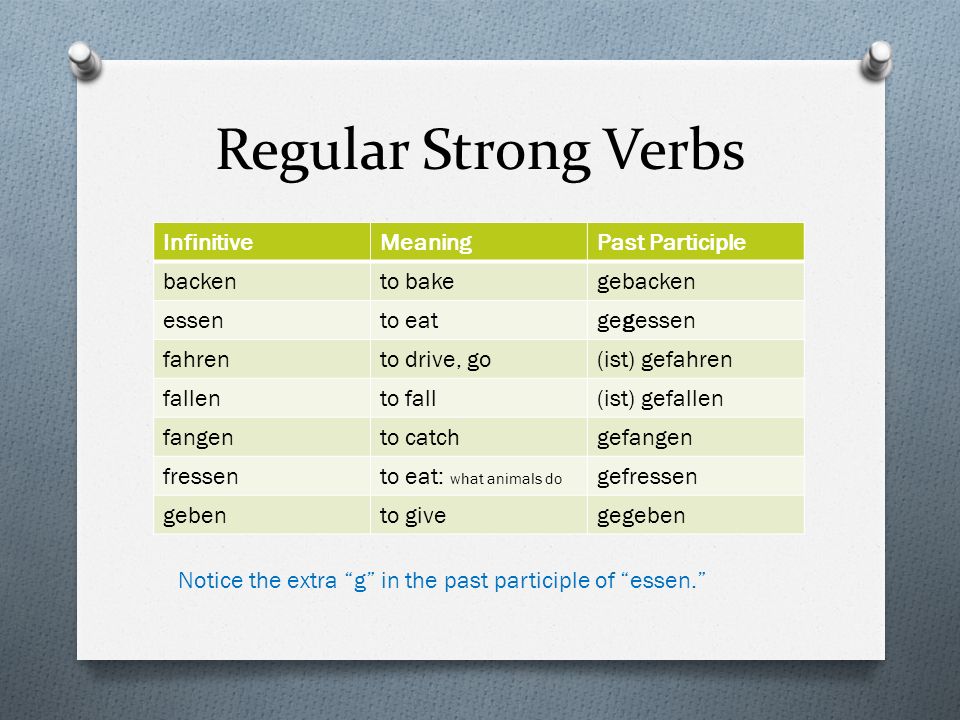 Regular Strong Verbs

| Infinitive | Meaning | Past Participle |
|---|---|---|
| backen | to bake | gebacken |
| essen | to eat | gegessen |
| fahren | to drive, go | (ist) gefahren |
| fallen | to fall | (ist) gefallen |
| fangen | to catch | gefangen |
| fressen | to eat: what animals do | gefressen |
| geben | to give | gegeben |

Notice the extra “g” in the past participle of “essen.”